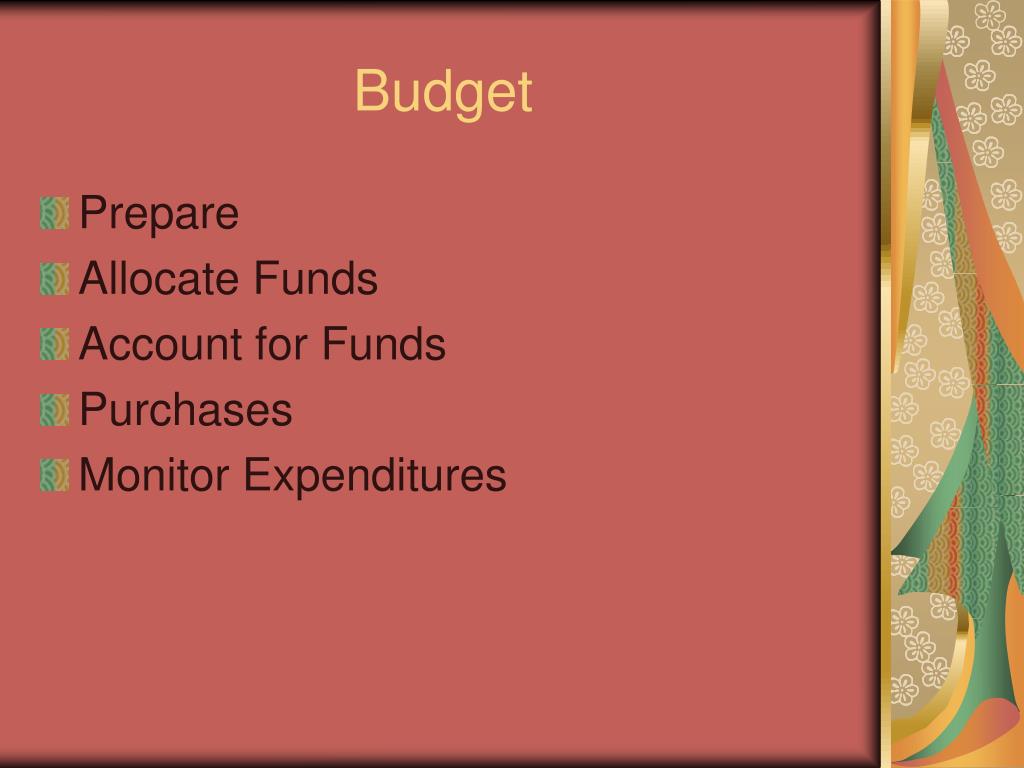 Budget

Prepare
Allocate Funds
Account for Funds
Purchases
Monitor Expenditures